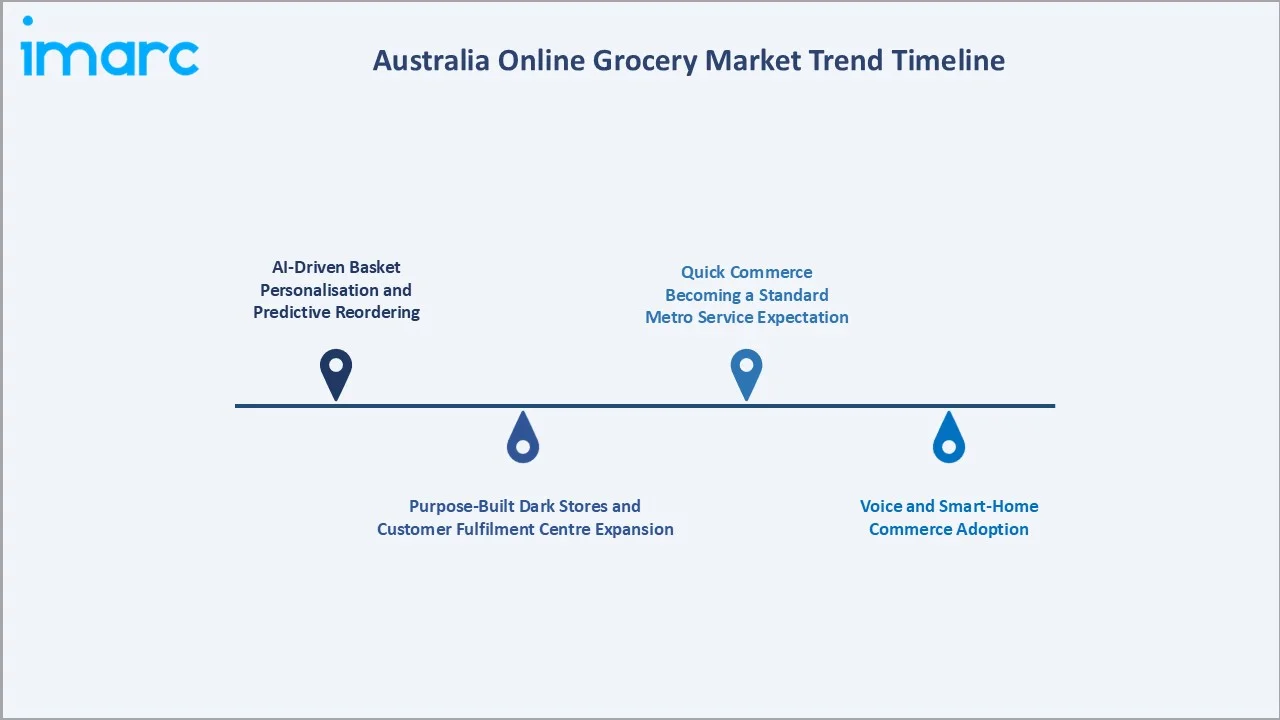 imarc

Australia Online Grocery Market Trend Timeline

AI-Driven Basket Personalisation and Predictive Reordering

Purpose-Built Dark Stores and Customer Fulfilment Centre Expansion

Quick Commerce Becoming a Standard Metro Service Expectation

Voice and Smart-Home Commerce Adoption